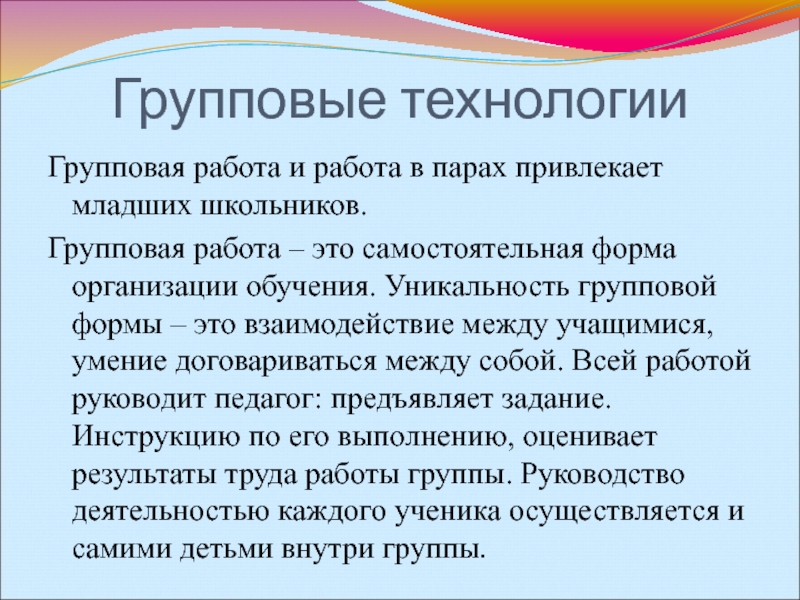 Групповые технологии

Групповая работа и работа в парах привлекает младших школьников.

Групповая работа – это самостоятельная форма организации обучения. Уникальность групповой формы – это взаимодействие между учащимися, умение договариваться между собой. Всей работой руководит педагог: предъявляет задание. Инструкцию по его выполнению, оценивает результаты труда работы группы. Руководство деятельностью каждого ученика осуществляется и самими детьми внутри группы.